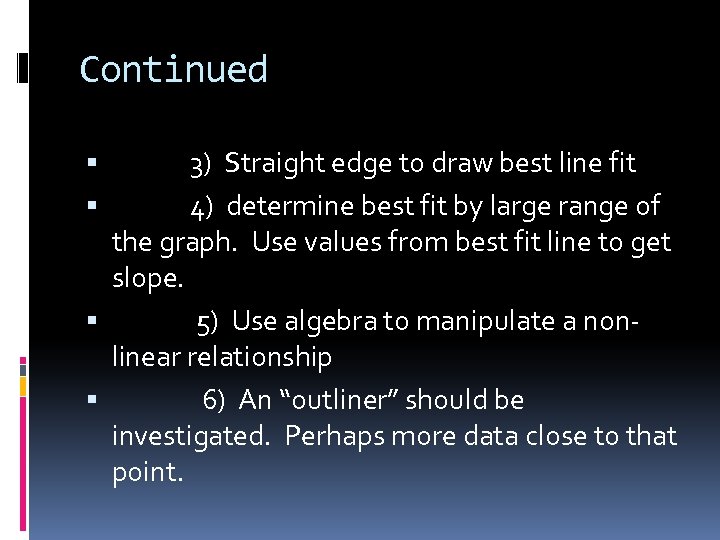 Continued

▪ 3) Straight edge to draw best line fit

▪ 4) determine best fit by large range of the graph. Use values from best fit line to get slope.

▪ 5) Use algebra to manipulate a non-linear relationship

▪ 6) An “outliner” should be investigated. Perhaps more data close to that point.